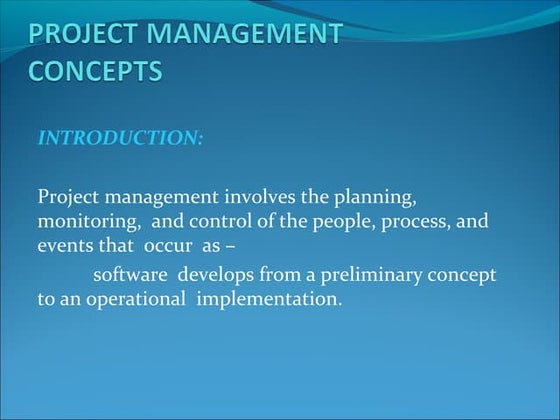 PROJECT MANAGEMENT CONCEPTS

INTRODUCTION:

Project management involves the planning, monitoring, and control of the people, process, and events that occur as –

software develops from a preliminary concept to an operational implementation.